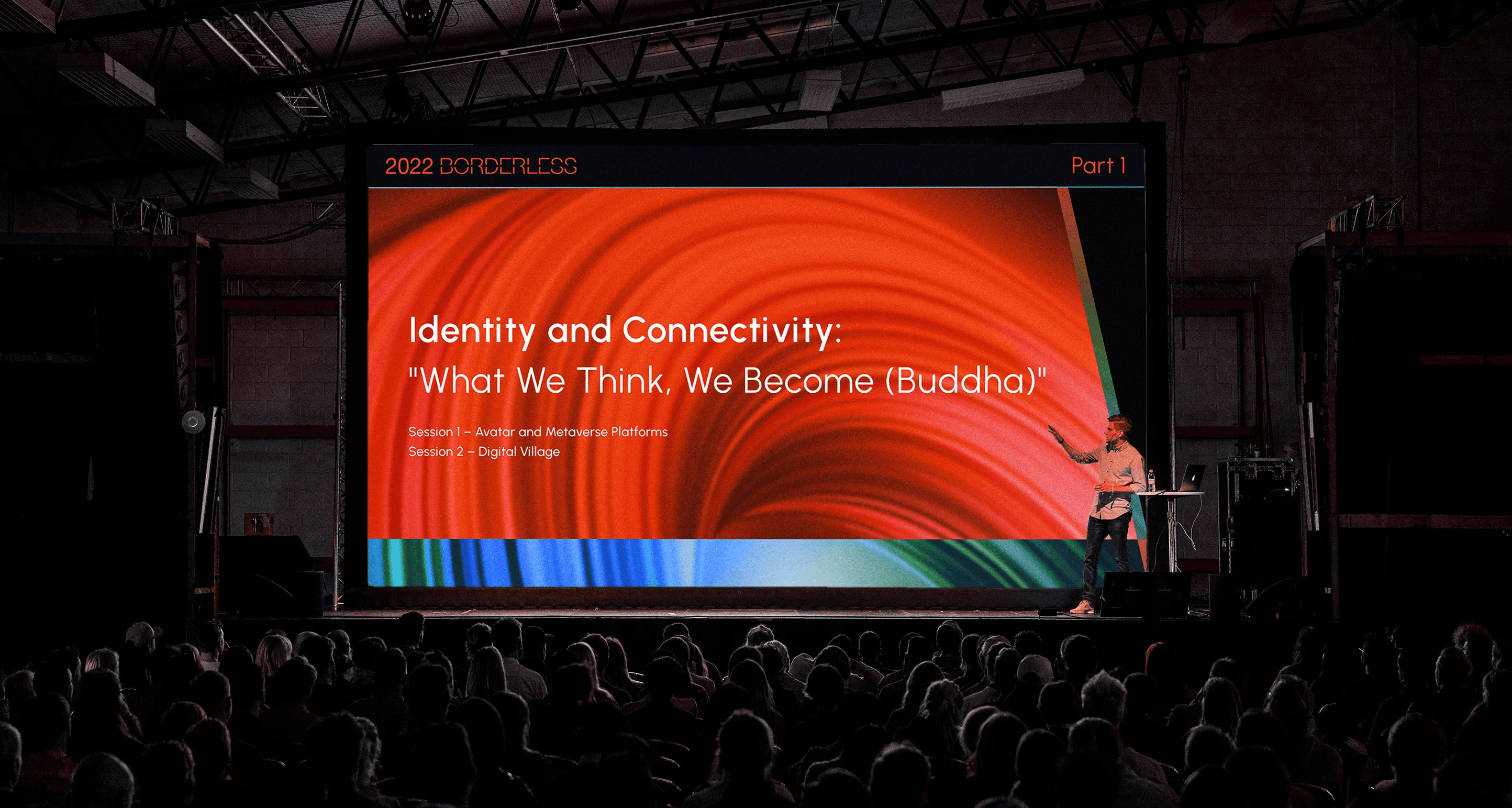 2022 BORDERLESS

Part 1

Identity and Connectivity:
"What We Think, We Become (Buddha)"

Session 1 – Avatar and Metaverse Platforms
Session 2 – Digital Village